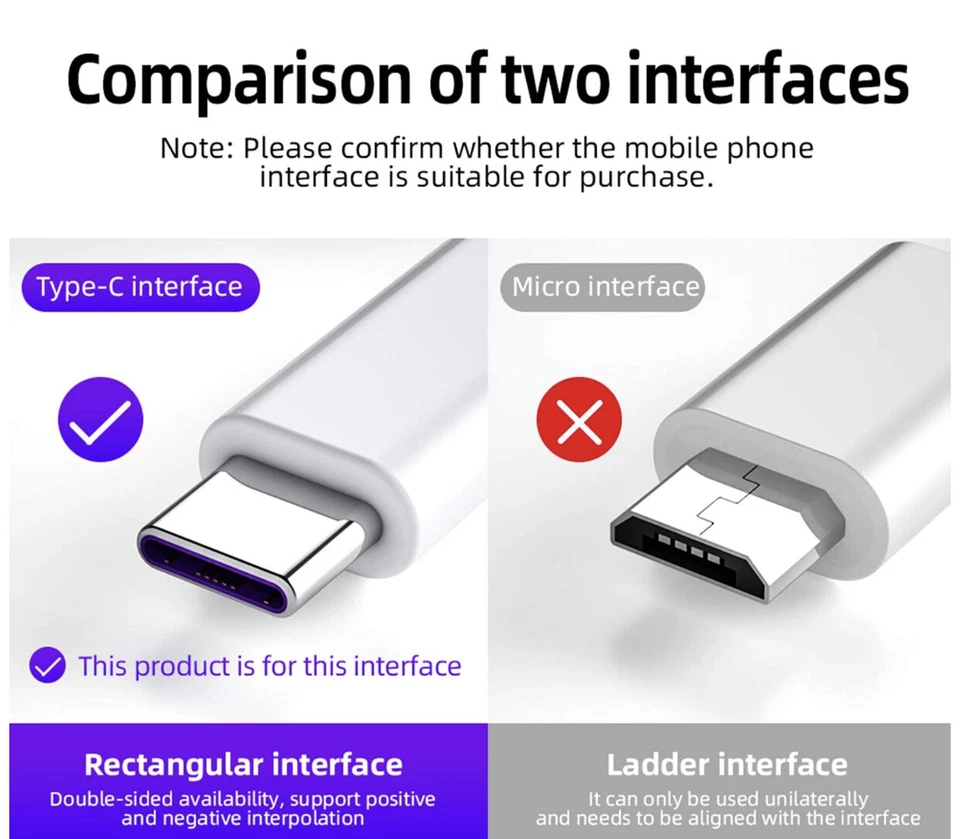 Comparison of two interfaces

Note: Please confirm whether the mobile phone interface is suitable for purchase.

Type-C interface

This product is for this interface

Rectangular interface

Double-sided availability, support positive and negative interpolation

Micro interface

Ladder interface

It can only be used unilaterally and needs to be aligned with the interface